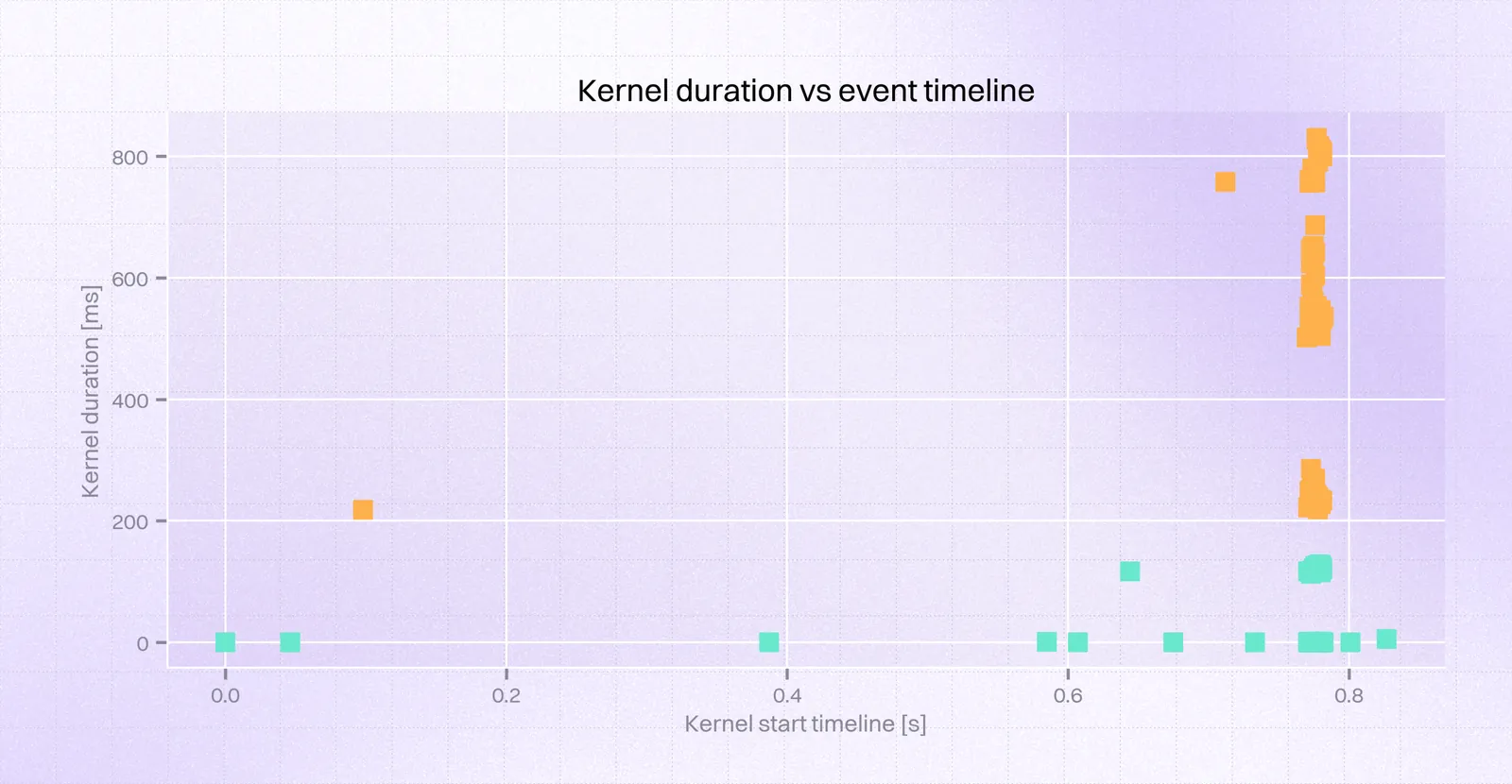 Kernel duration vs event timeline

Kernel duration [ms]

800
600
400
200
0

0.0
0.2
0.4
0.6
0.8

Kernel start timeline [s]